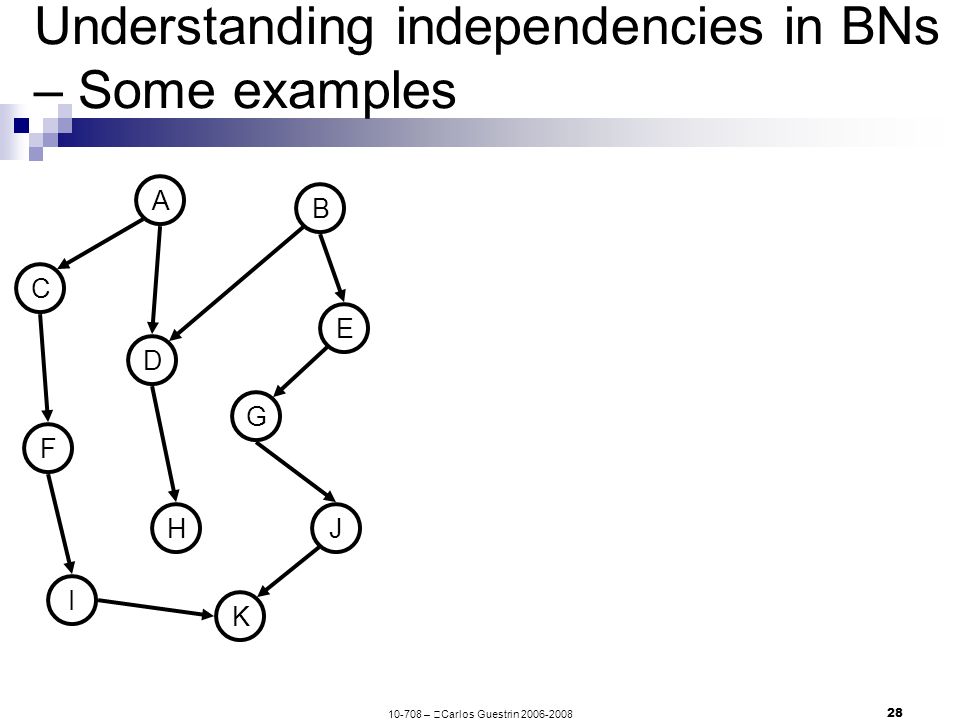 Understanding independencies in BNs – Some examples

A
B
C
E
D
G
F
H
J
I
K

10-708 – Carlos Guestrin 2006-2008

28